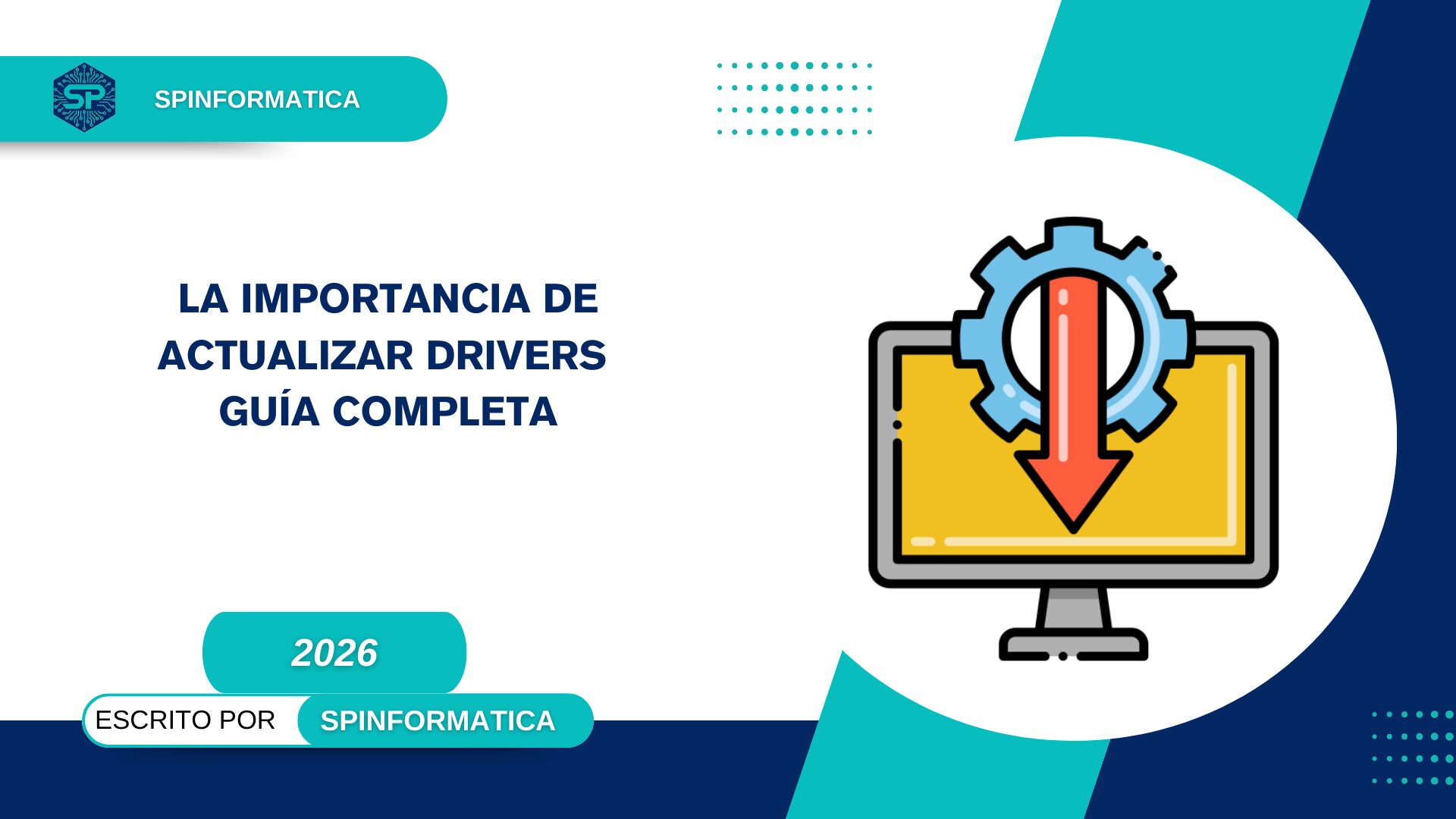 SP

SPINFORMATICA

LA IMPORTANCIA DE ACTUALIZAR DRIVERS GUÍA COMPLETA

2026

ESCRITO POR SPINFORMATICA